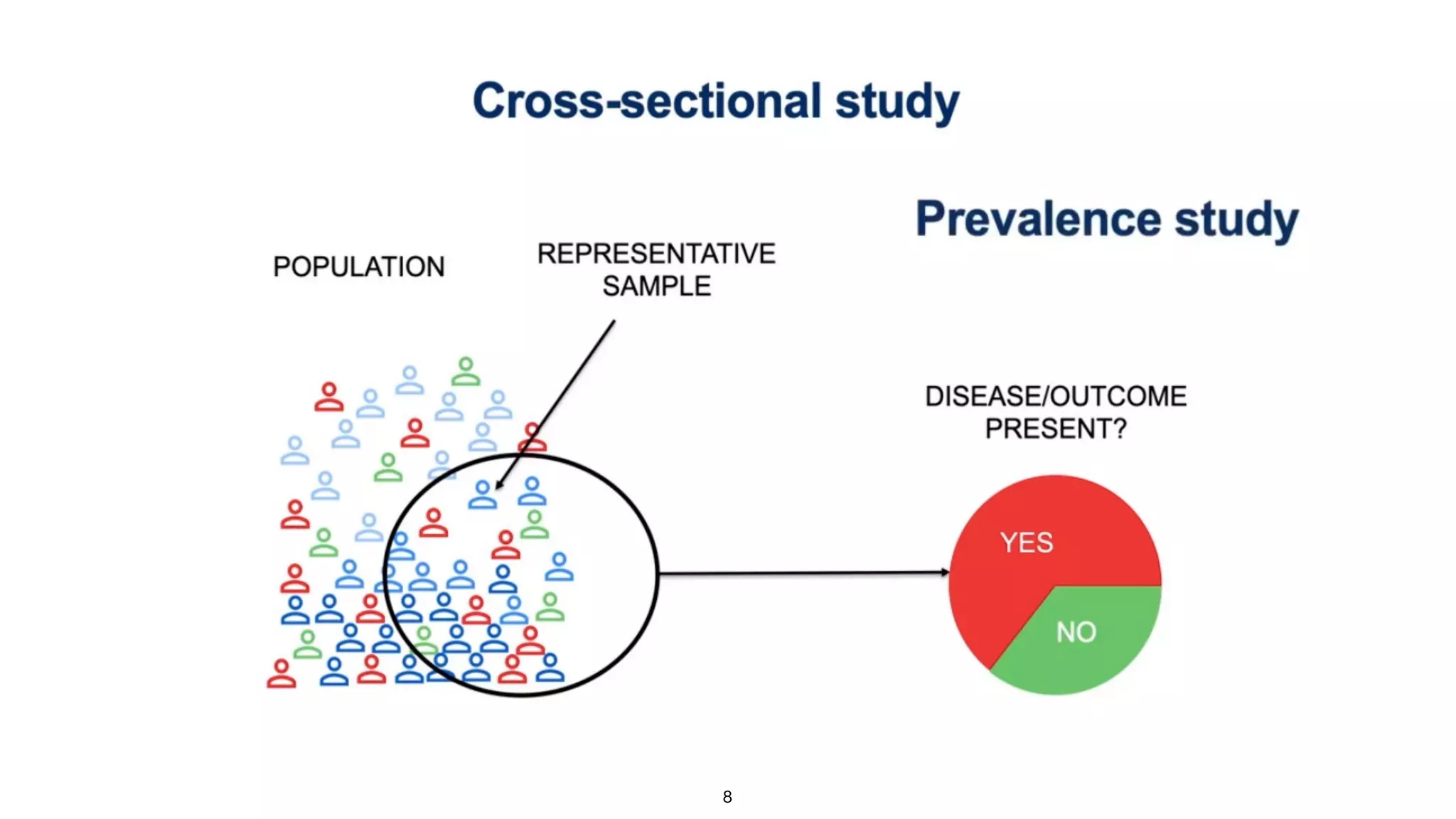 Cross-sectional study

Prevalence study

POPULATION

REPRESENTATIVE SAMPLE

DISEASE/OUTCOME PRESENT?

YES

NO

8